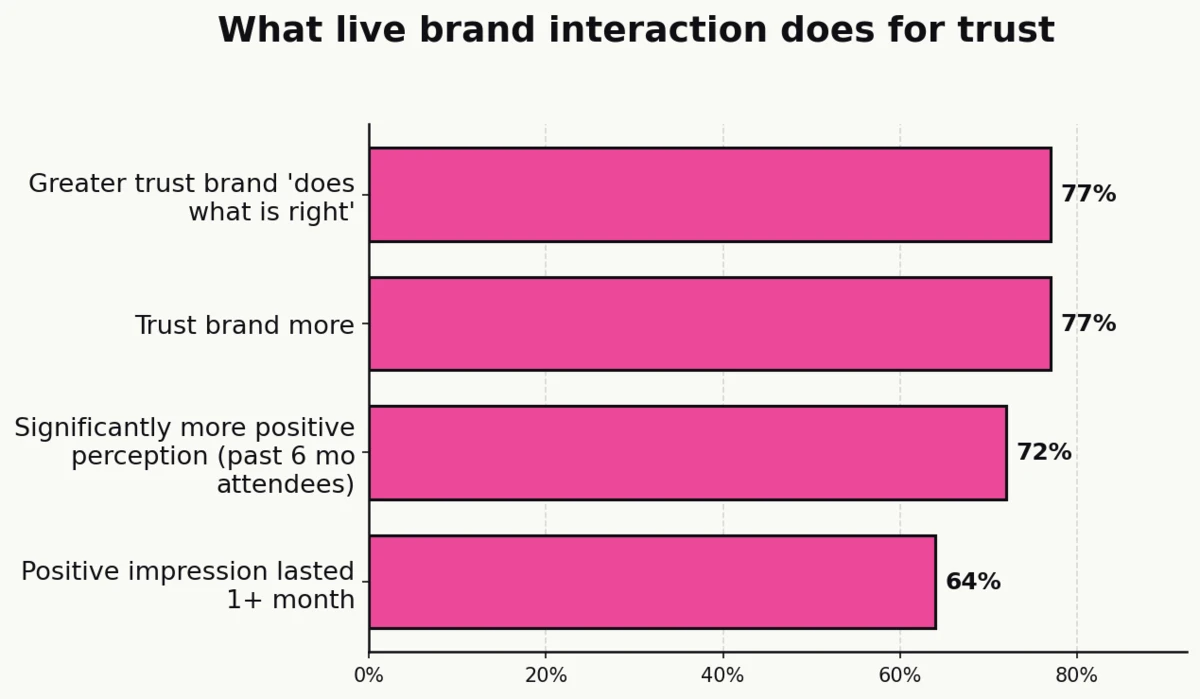 What live brand interaction does for trust

Greater trust brand 'does what is right'
77%

Trust brand more
77%

Significantly more positive perception (past 6 mo attendees)
72%

Positive impression lasted 1+ month
64%

0%
20%
40%
60%
80%